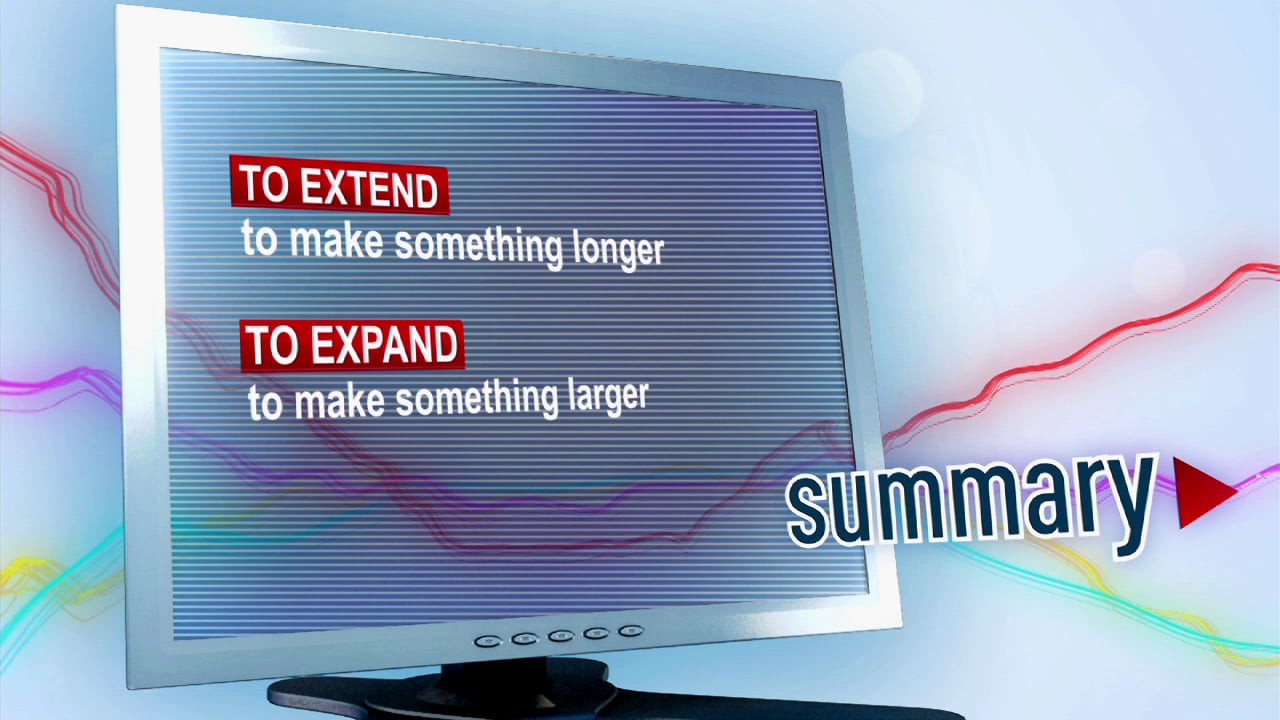 TO EXTEND
to make something longer

TO EXPAND
to make something larger

summary